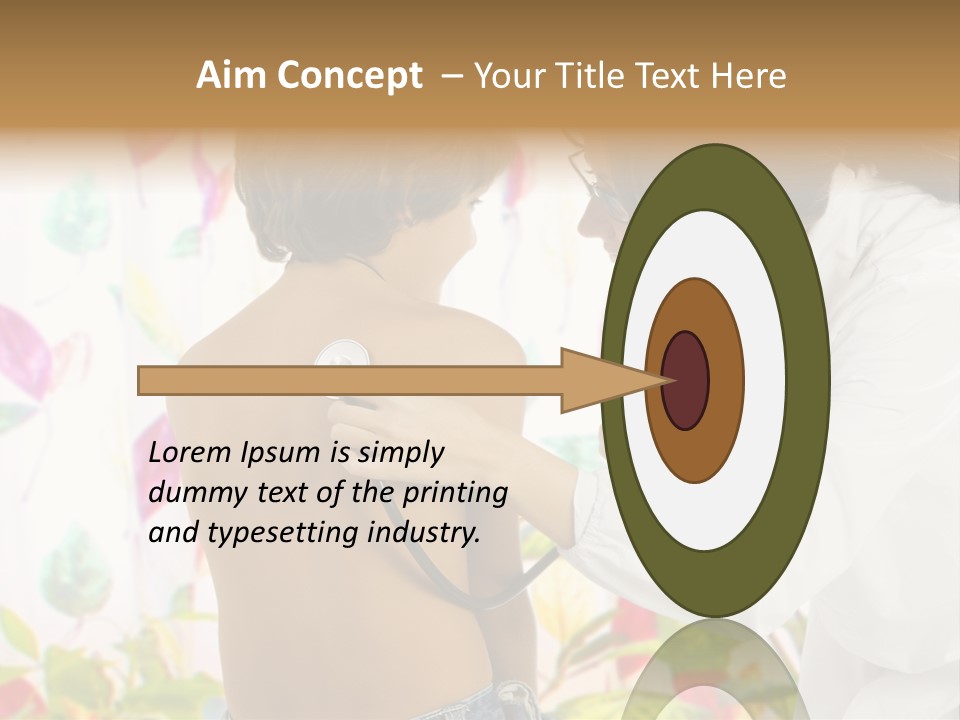 Aim Concept – Your Title Text Here

Lorem Ipsum is simply dummy text of the printing and typesetting industry.